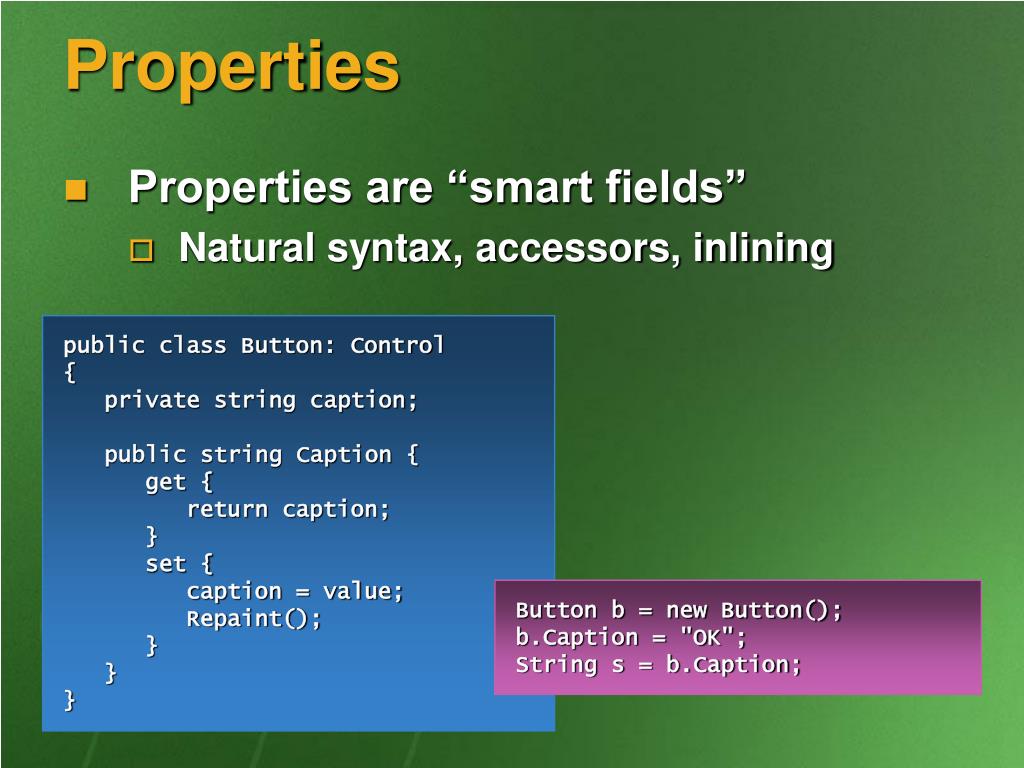 Properties

Properties are “smart fields”

Natural syntax, accessors, inlining

public class Button: Control
{
   private string caption;

   public string Caption {
      get {
         return caption;
      }
      set {
         caption = value;
         Repaint();
      }
   }
}

Button b = new Button();
b.Caption = "OK";
String s = b.Caption;